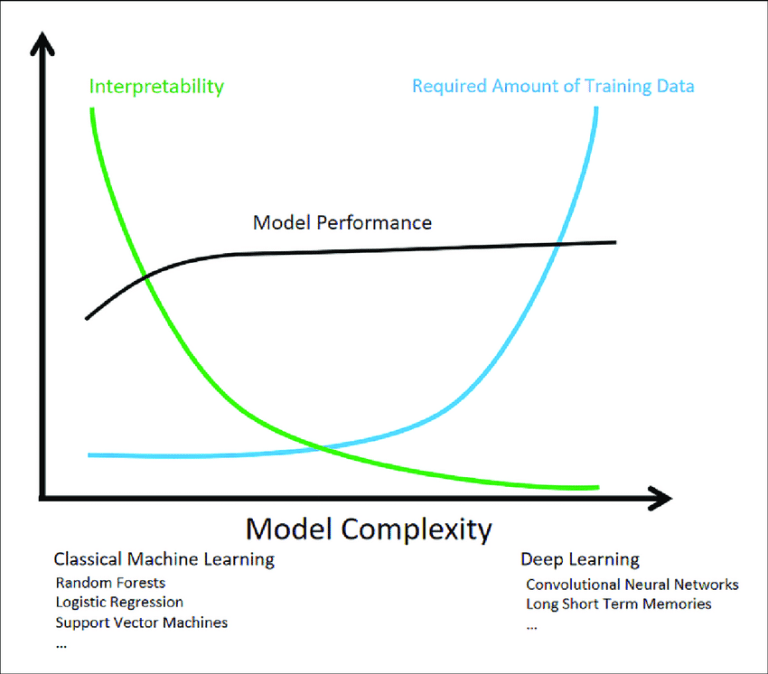 Interpretability

Required Amount of Training Data

Model Performance

Model Complexity

Classical Machine Learning
Random Forests
Logistic Regression
Support Vector Machines
...

Deep Learning
Convolutional Neural Networks
Long Short Term Memories
...